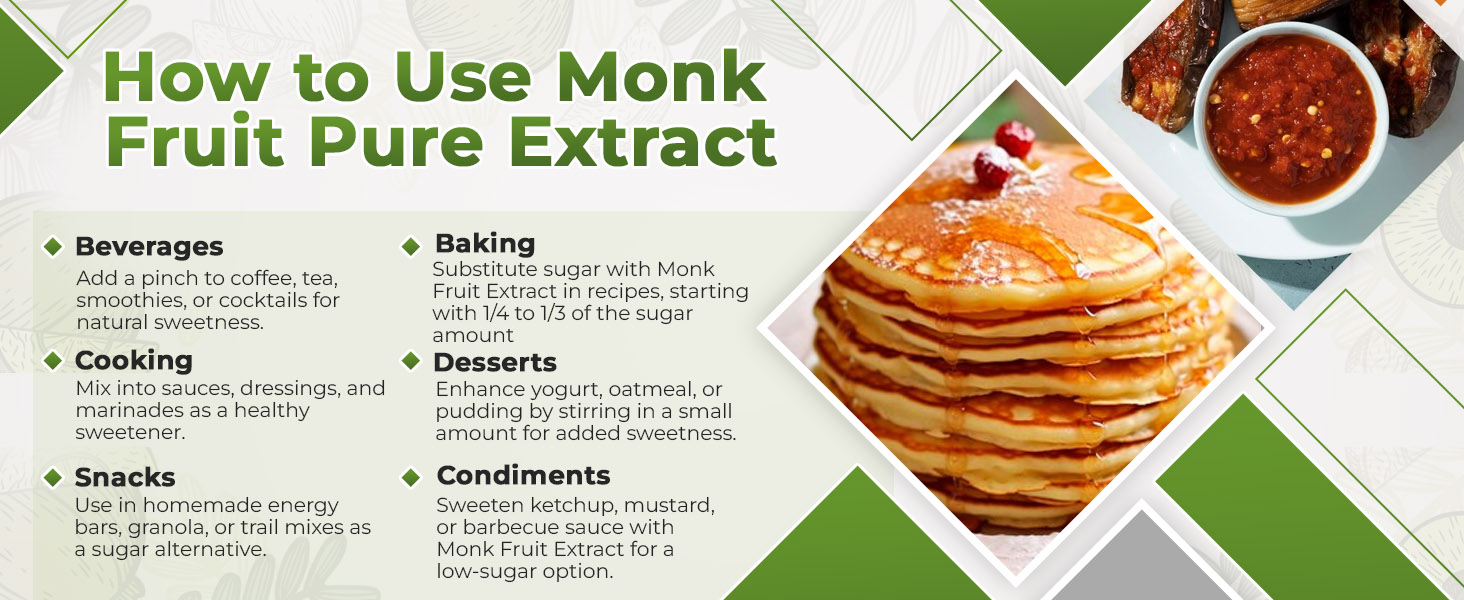 How to Use Monk Fruit Pure Extract

Beverages
Add a pinch to coffee, tea, smoothies, or cocktails for natural sweetness.

Cooking
Mix into sauces, dressings, and marinades as a healthy sweetener.

Snacks
Use in homemade energy bars, granola, or trail mixes as a sugar alternative.

Baking
Substitute sugar with Monk Fruit Extract in recipes, starting with 1/4 to 1/3 of the sugar amount

Desserts
Enhance yogurt, oatmeal, or pudding by stirring in a small amount for added sweetness.

Condiments
Sweeten ketchup, mustard, or barbecue sauce with Monk Fruit Extract for a low-sugar option.